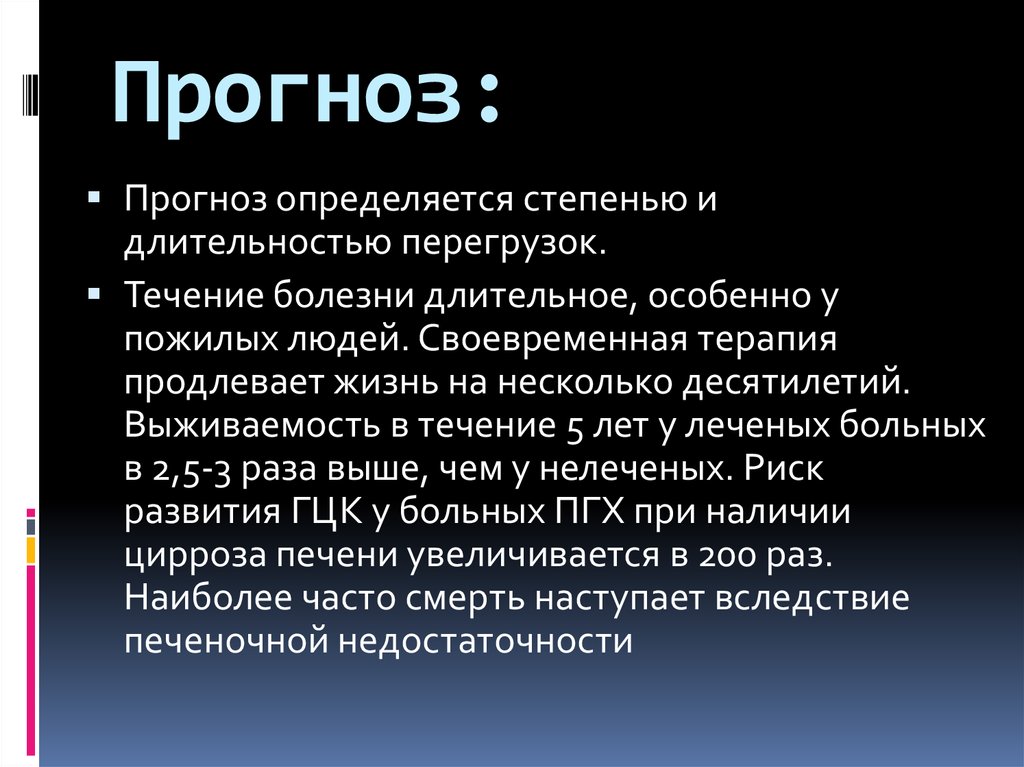 Прогноз:

▪ Прогноз определяется степенью и длительностью перегрузок.

▪ Течение болезни длительное, особенно у пожилых людей. Своевременная терапия продлевает жизнь на несколько десятилетий. Выживаемость в течение 5 лет у леченых больных в 2,5-3 раза выше, чем у нелеченых. Риск развития ГЦК у больных ПГХ при наличии цирроза печени увеличивается в 200 раз. Наиболее часто смерть наступает вследствие печеночной недостаточности